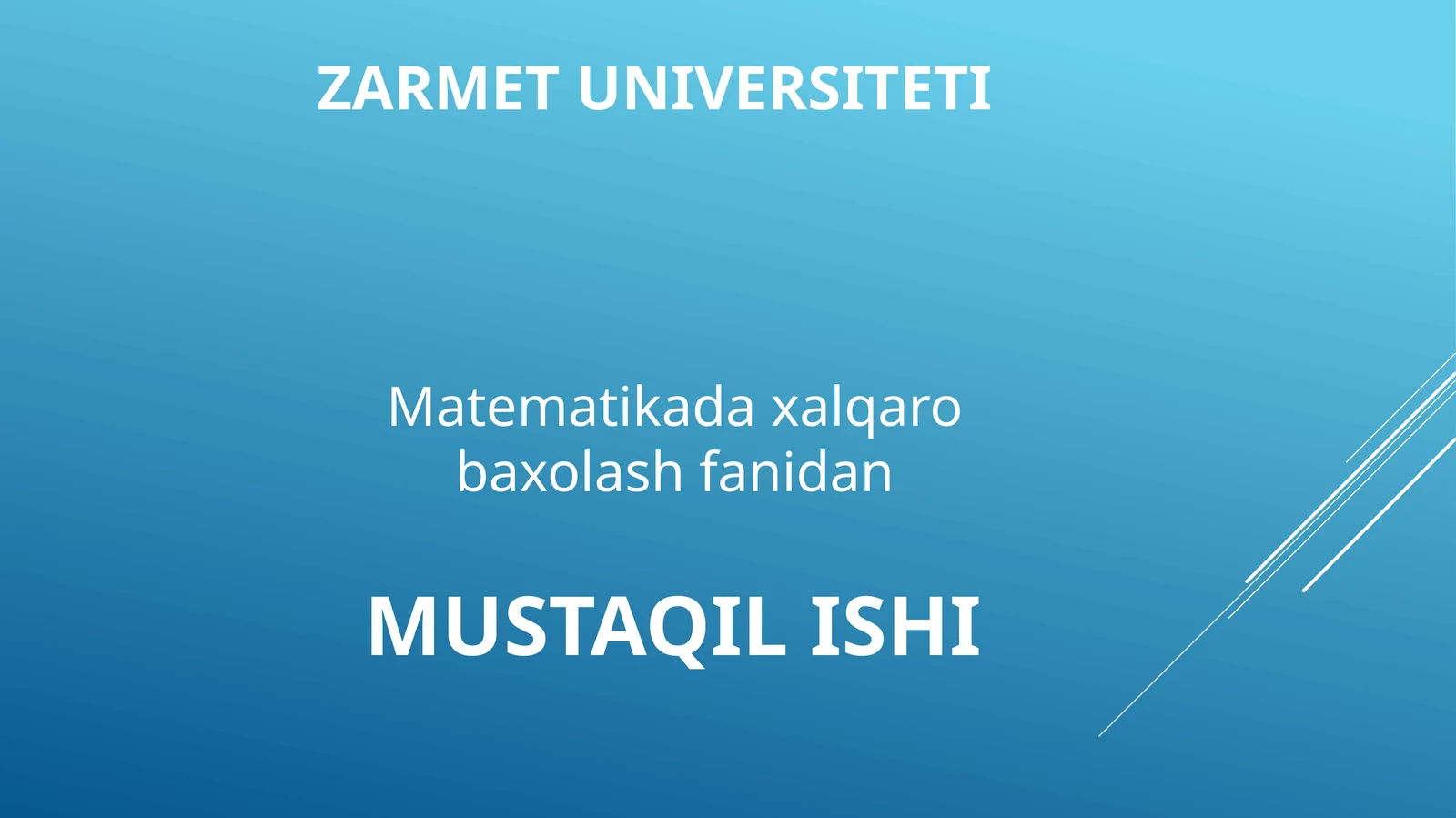 ZARMET UNIVERSITETI

Matematikada xalqaro baxolash fanidan

MUSTAQIL ISHI